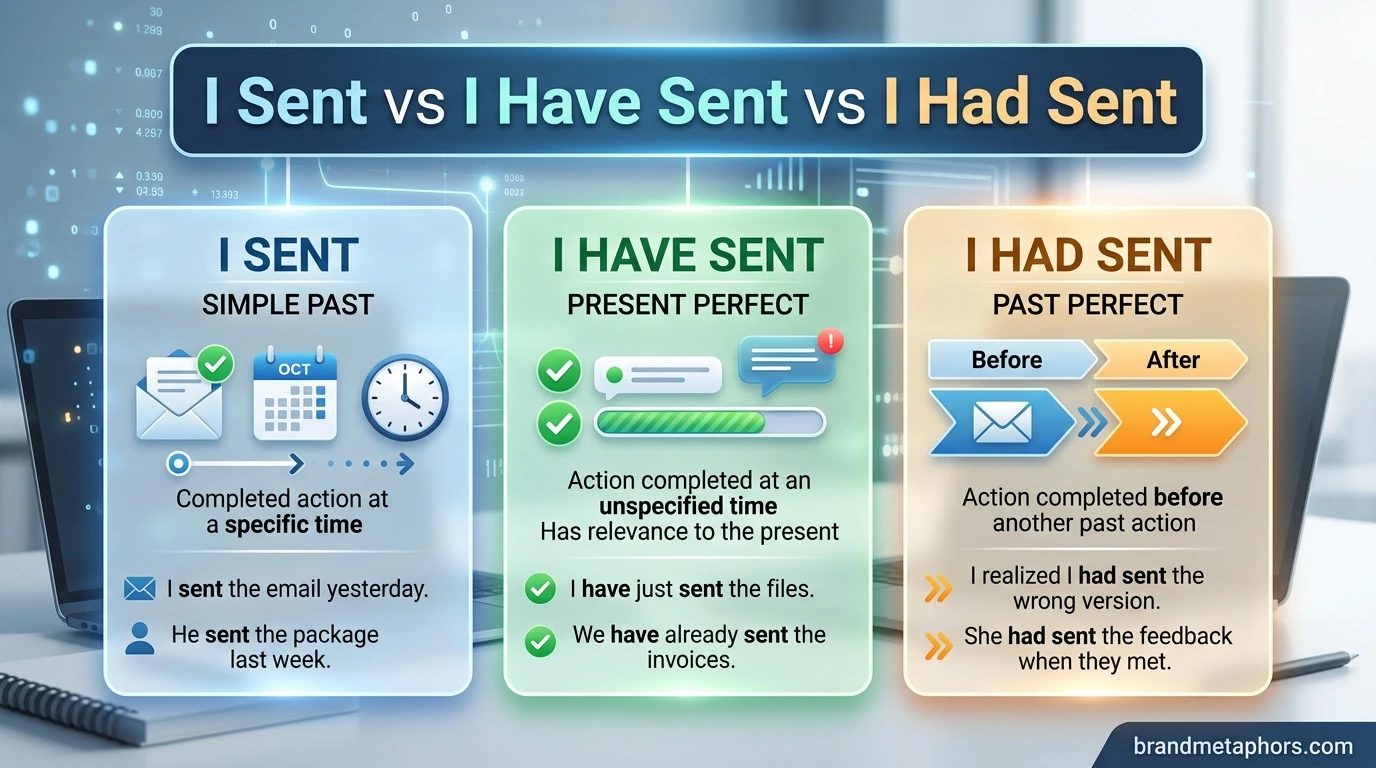 I Sent vs I Have Sent vs I Had Sent

I SENT
SIMPLE PAST

OCT

Completed action at a specific time

I sent the email yesterday.

He sent the package last week.

I HAVE SENT
PRESENT PERFECT

Action completed at an unspecified time
Has relevance to the present

I have just sent the files.

We have already sent the invoices.

I HAD SENT
PAST PERFECT

Before
After

Action completed before another past action

I realized I had sent the wrong version.

She had sent the feedback when they met.

brandmetaphors.com